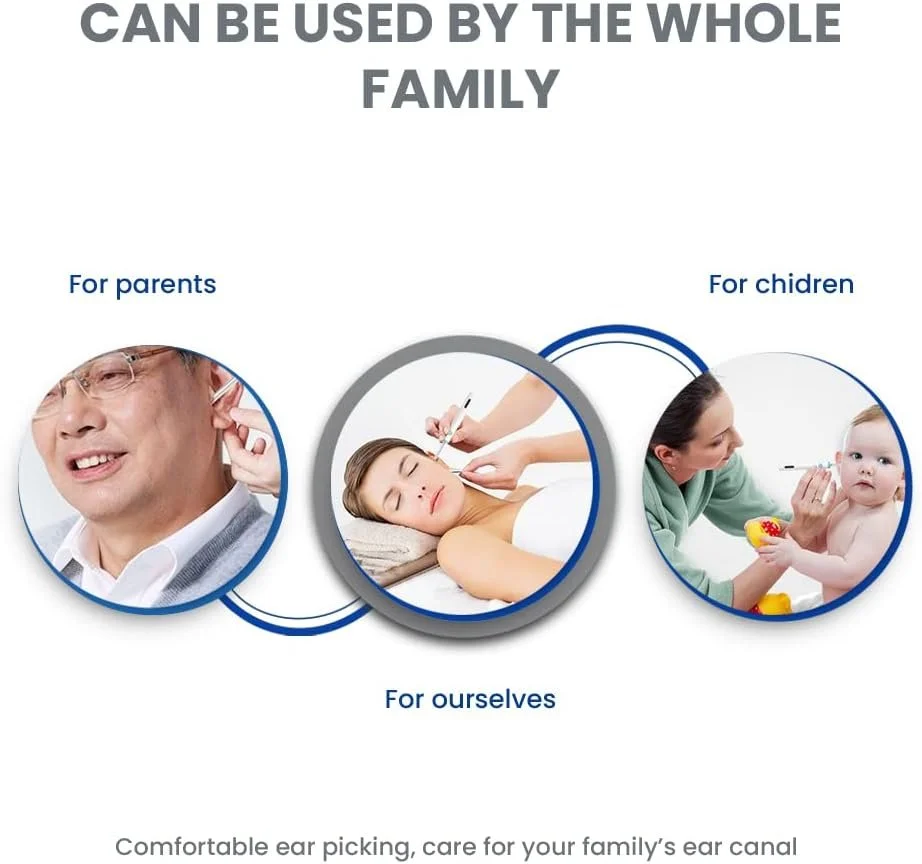 CAN BE USED BY THE WHOLE FAMILY

For parents

For chidren

For ourselves

Comfortable ear picking, care for your family's ear canal